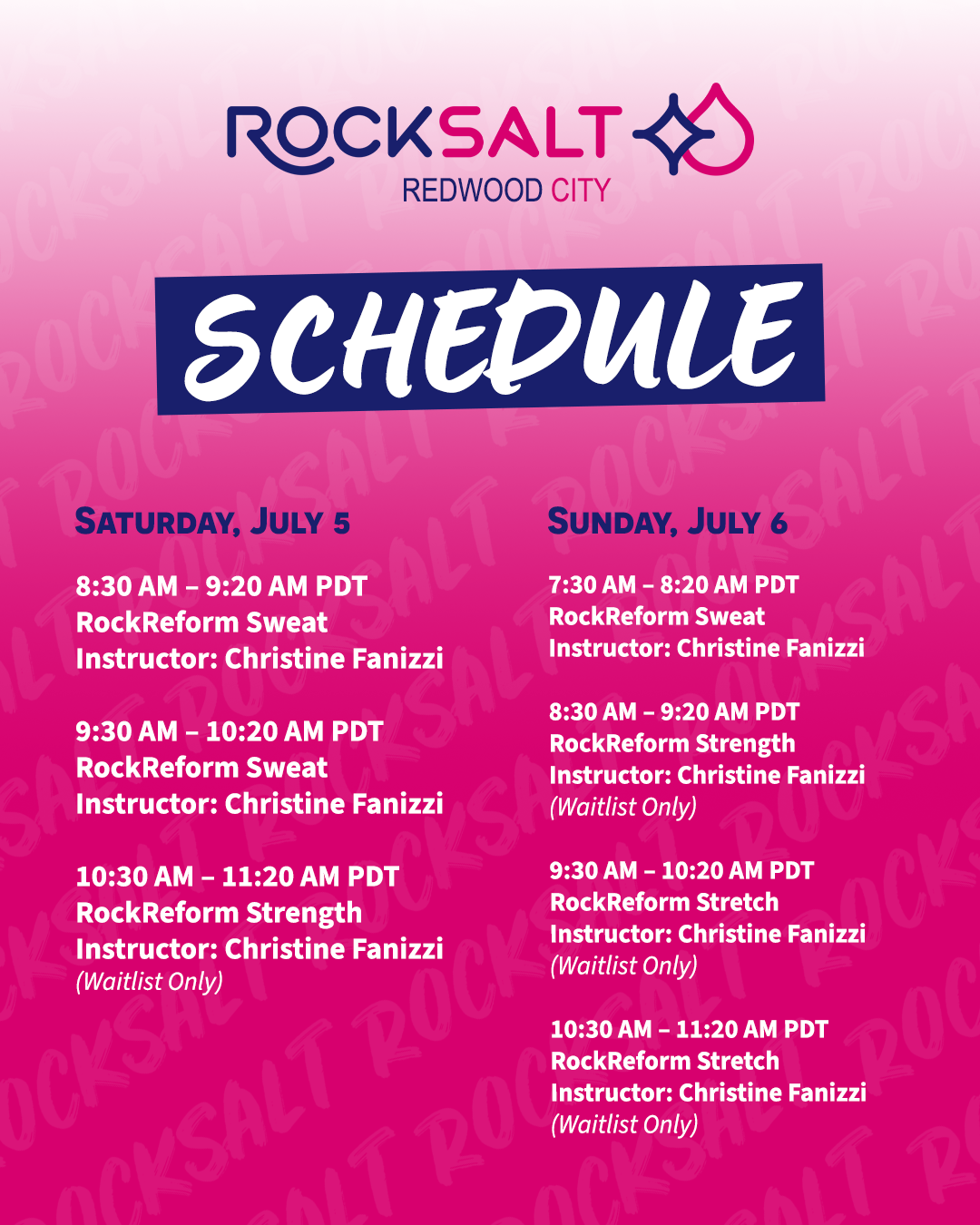 ROCKSALT
REDWOOD CITY

SCHEDULE

SATURDAY, JULY 5

8:30 AM – 9:20 AM PDT
RockReform Sweat
Instructor: Christine Fanizzi

9:30 AM – 10:20 AM PDT
RockReform Sweat
Instructor: Christine Fanizzi

10:30 AM – 11:20 AM PDT
RockReform Strength
Instructor: Christine Fanizzi
(Waitlist Only)

SUNDAY, JULY 6

7:30 AM – 8:20 AM PDT
RockReform Sweat
Instructor: Christine Fanizzi

8:30 AM – 9:20 AM PDT
RockReform Strength
Instructor: Christine Fanizzi
(Waitlist Only)

9:30 AM – 10:20 AM PDT
RockReform Stretch
Instructor: Christine Fanizzi
(Waitlist Only)

10:30 AM – 11:20 AM PDT
RockReform Stretch
Instructor: Christine Fanizzi
(Waitlist Only)